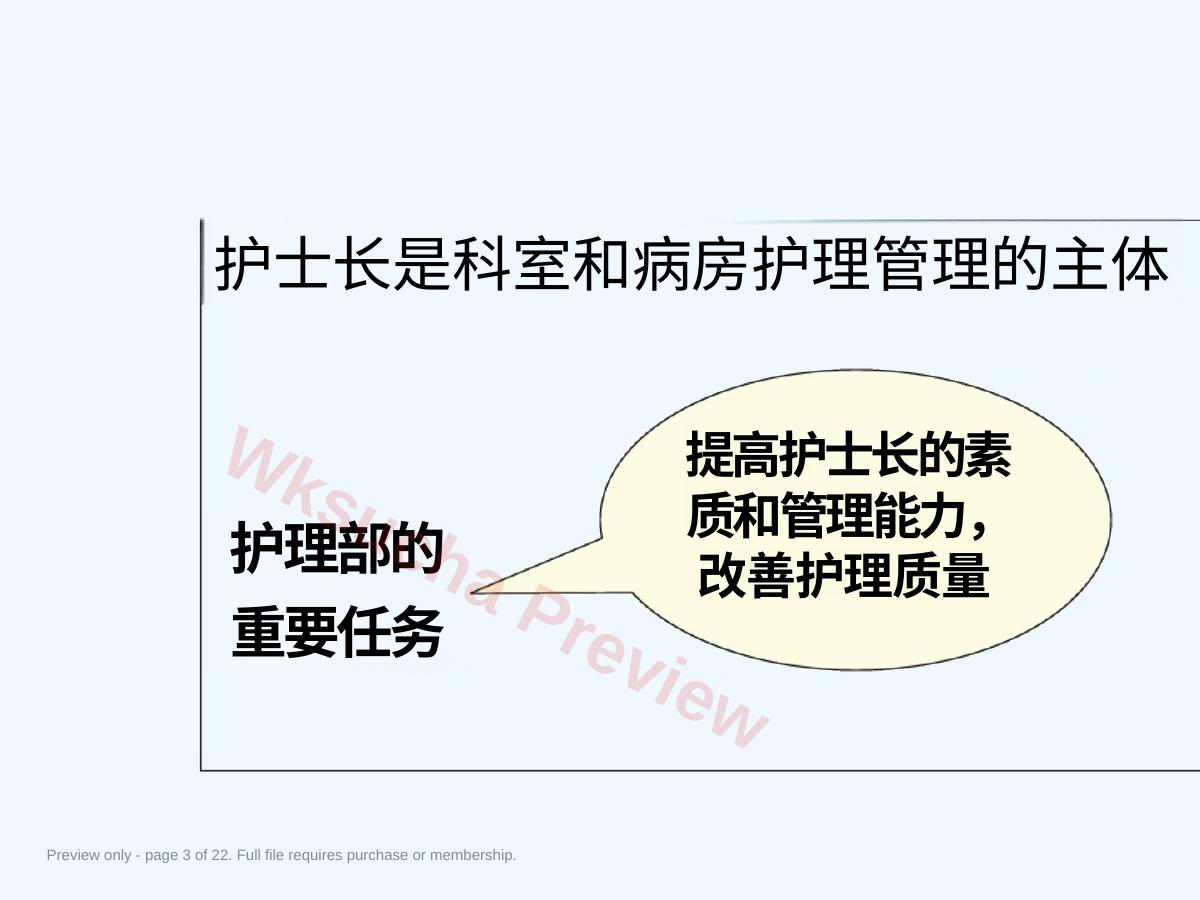 护士长是科室和病房护理管理的主体

护理部的重要任务

提高护士长的素质和管理能力，改善护理质量

Wksuma Preview

Preview only - page 3 of 22. Full file requires purchase or membership.